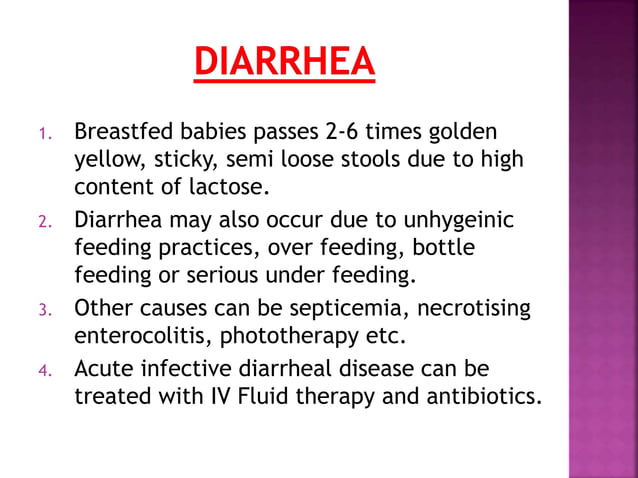 DIARRHEA

1. Breastfed babies passes 2-6 times golden yellow, sticky, semi loose stools due to high content of lactose.
2. Diarrhea may also occur due to unhygeinic feeding practices, over feeding, bottle feeding or serious under feeding.
3. Other causes can be septicemia, necrotising enterocolitis, phototherapy etc.
4. Acute infective diarrheal disease can be treated with IV Fluid therapy and antibiotics.